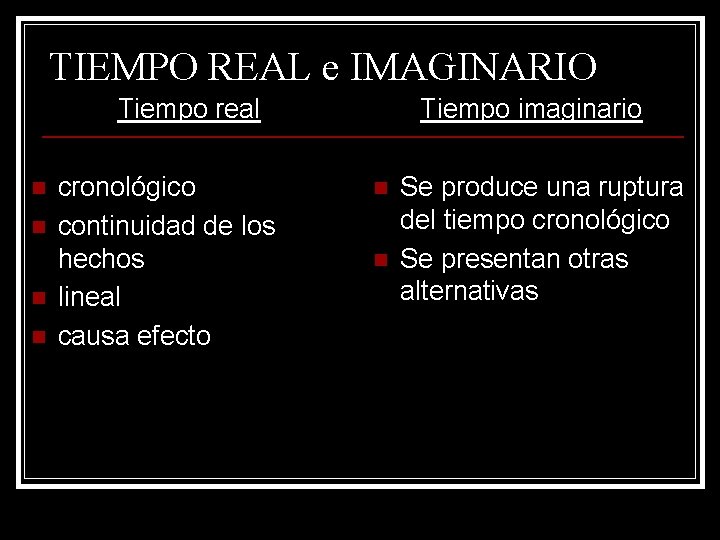 TIEMPO REAL e IMAGINARIO

Tiempo real

- cronológico
- continuidad de los hechos
- lineal
- causa efecto

Tiempo imaginario

- Se produce una ruptura del tiempo cronológico
- Se presentan otras alternativas